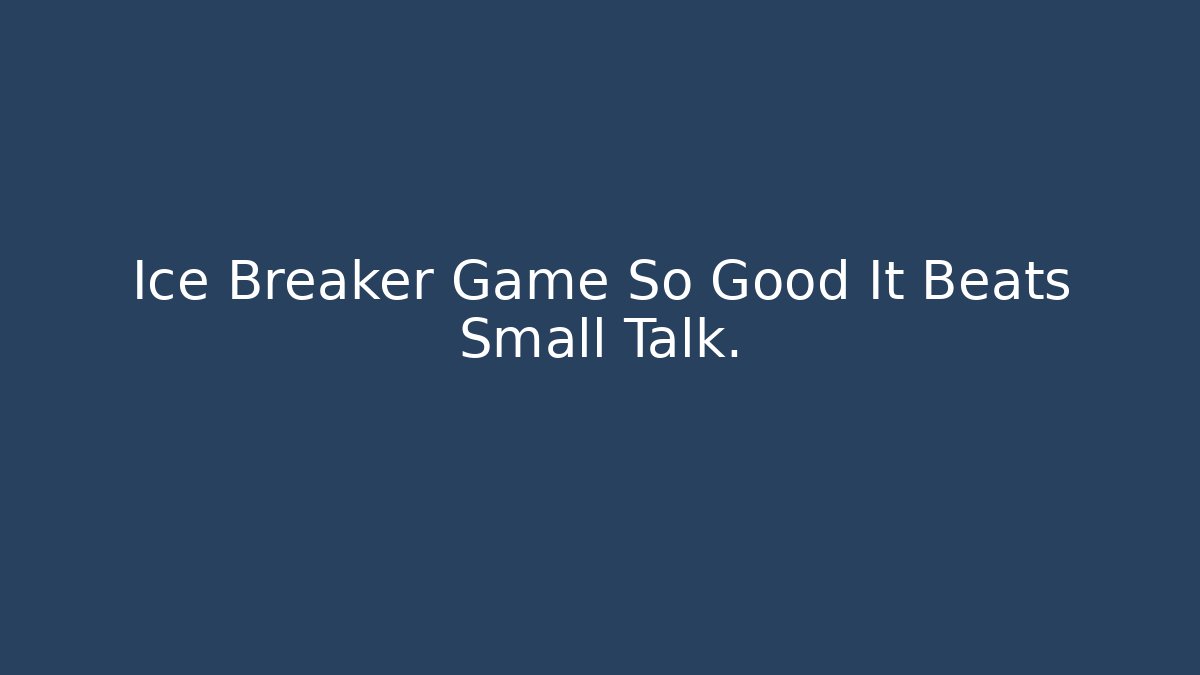 Ice Breaker Game So Good It Beats Small Talk.